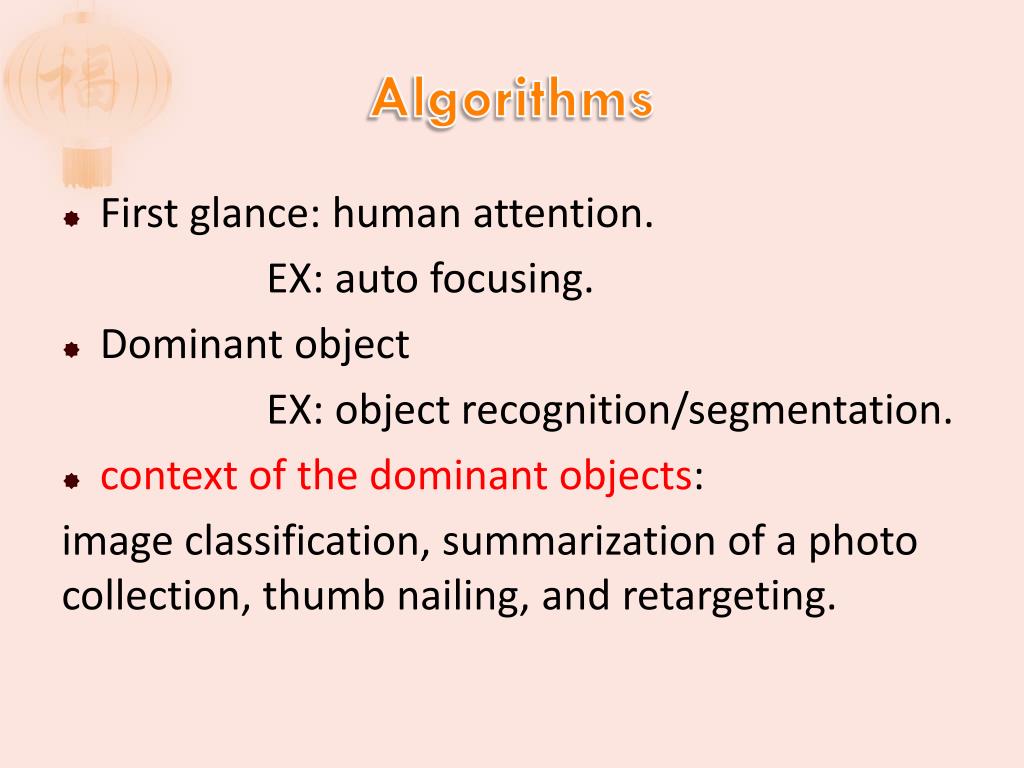 福

Algorithms

First glance: human attention.
EX: auto focusing.

Dominant object
EX: object recognition/segmentation.

context of the dominant objects:
image classification, summarization of a photo collection, thumb nailing, and retargeting.